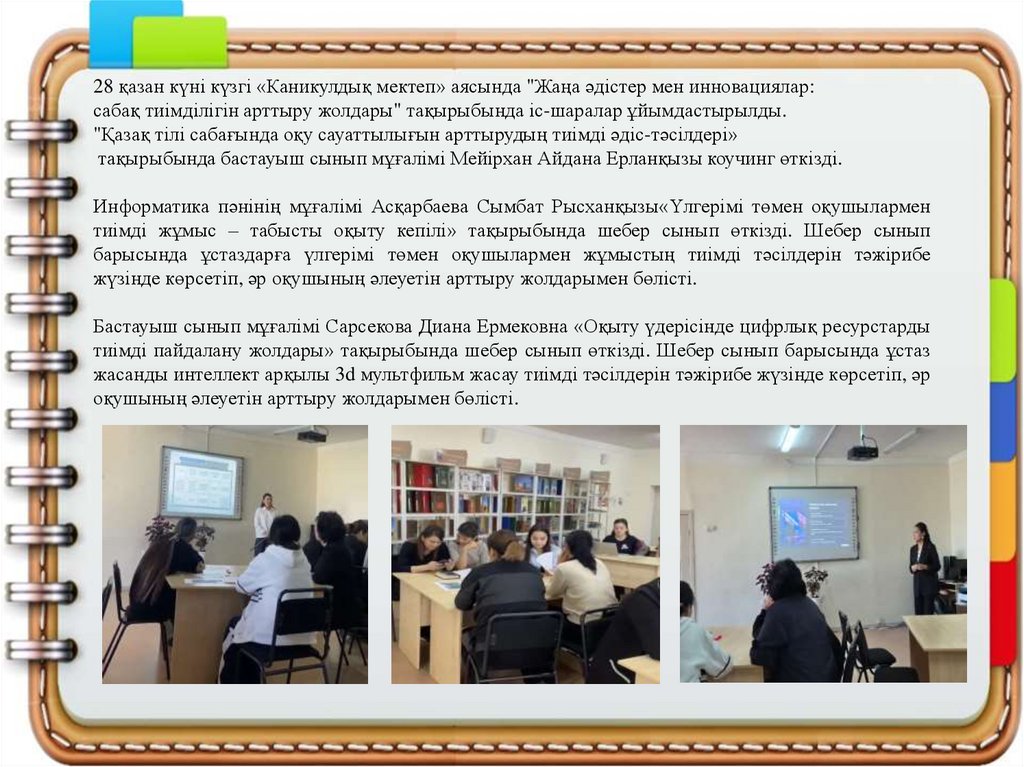 28 қазан күні күзгі «Каникулдық мектеп» аясында "Жаңа әдістер мен инновациялар: сабақ тиімділігін арттыру жолдары" тақырыбында іс-шаралар ұйымдастырылды. "Қазақ тілі сабағында оқу сауаттылығын арттырудың тиімді әдіс-тәсілдері» тақырыбында бастауыш сынып мұғалімі Мейірхан Айдана Ерланқызы коучинг өткізді.

Информатика пәнінің мұғалімі Асқарбаева Сымбат Рысханқызы«Үлгерімі төмен оқушылармен тиімді жұмыс – табысты оқыту кепілі» тақырыбында шебер сынып өткізді. Шебер сынып барысында ұстаздарға үлгерімі төмен оқушылармен жұмыстың тиімді тәсілдерін тәжірибе жүзінде көрсетіп, әр оқушының әлеуетін арттыру жолдарымен бөлісті.

Бастауыш сынып мұғалімі Сарсекова Диана Ермековна «Оқыту үдерісінде цифрлық ресурстарды тиімді пайдалану жолдары» тақырыбында шебер сынып өткізді. Шебер сынып барысында ұстаз жасанды интеллект арқылы 3d мультфильм жасау тиімді тәсілдерін тәжірибе жүзінде көрсетіп, әр оқушының әлеуетін арттыру жолдарымен бөлісті.